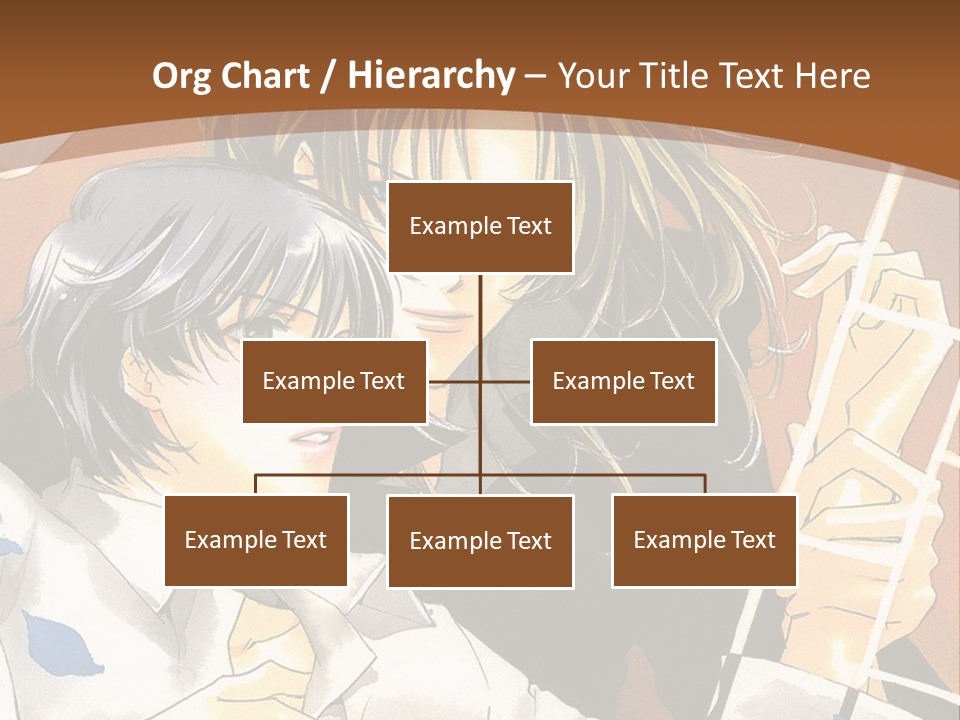 Org Chart / Hierarchy – Your Title Text Here

Example Text

Example Text

Example Text

Example Text

Example Text

Example Text